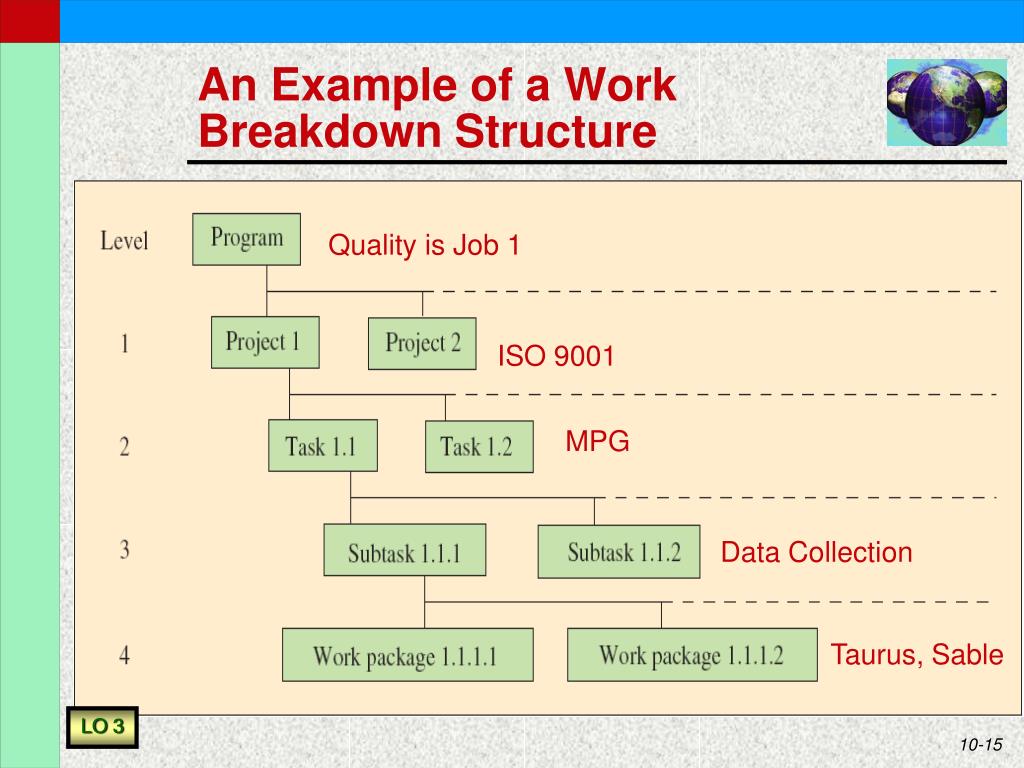 An Example of a Work Breakdown Structure

Level

Program

Quality is Job 1

1

Project 1

Project 2

ISO 9001

2

Task 1.1

Task 1.2

MPG

3

Subtask 1.1.1

Subtask 1.1.2

Data Collection

4

Work package 1.1.1.1

Work package 1.1.1.2

Taurus, Sable

LO 3

10-15